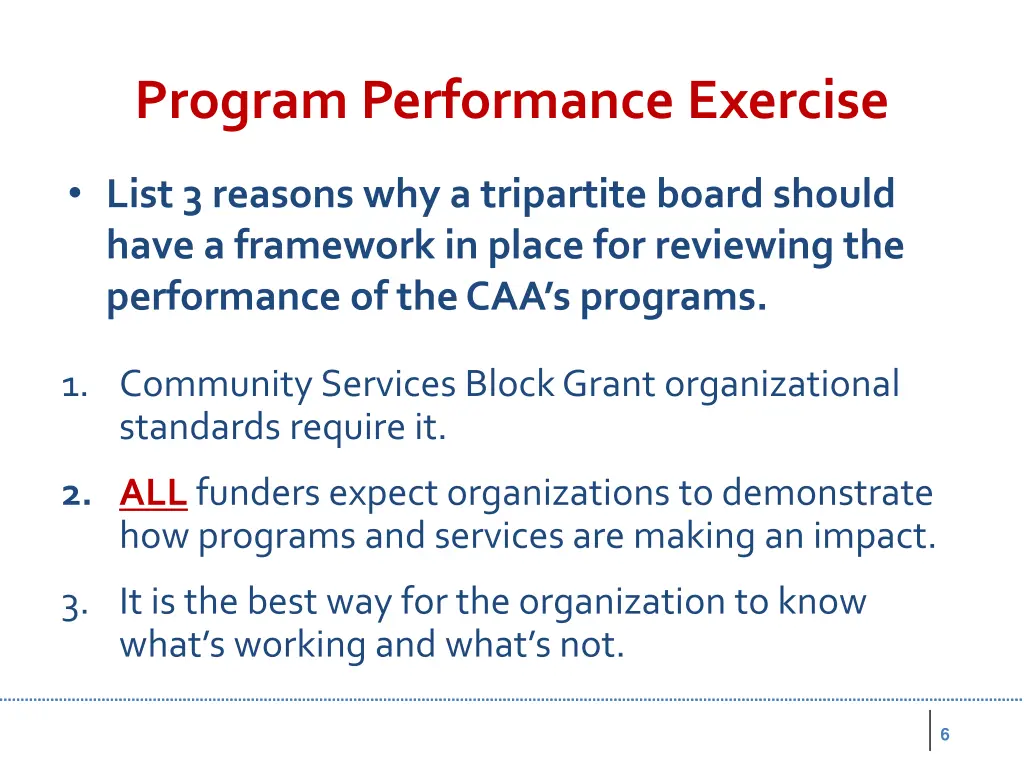 Program Performance Exercise

• List 3 reasons why a tripartite board should have a framework in place for reviewing the performance of the CAA's programs.

1. Community Services Block Grant organizational standards require it.

2. ALL funders expect organizations to demonstrate how programs and services are making an impact.

3. It is the best way for the organization to know what's working and what's not.

6